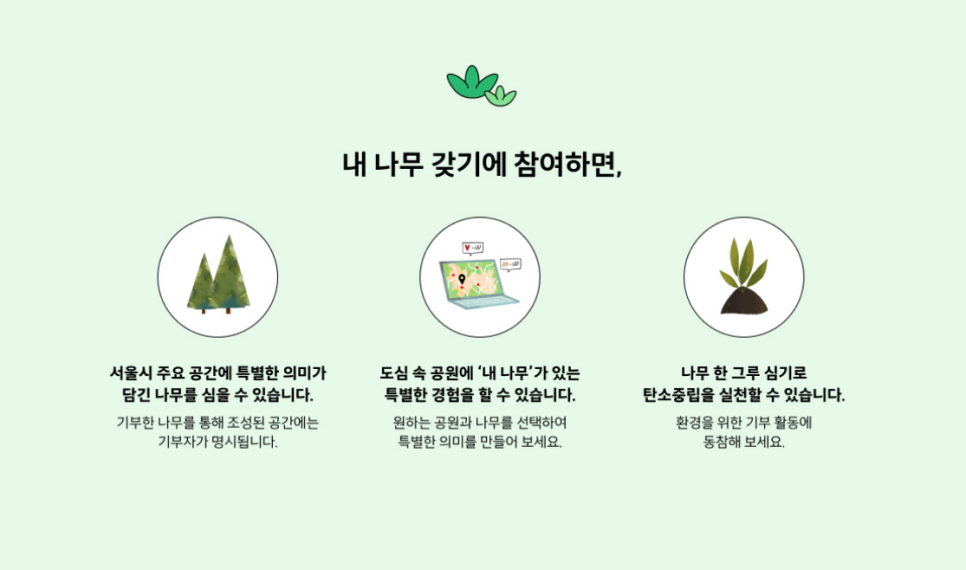 내 나무 갖기에 참여하면,

서울시 주요 공간에 특별한 의미가 담긴 나무를 심을 수 있습니다.

기부한 나무를 통해 조성된 공간에는 기부자가 명시됩니다.

도심 속 공원에 '내 나무'가 있는 특별한 경험을 할 수 있습니다.

원하는 공원과 나무를 선택하여 특별한 의미를 만들어 보세요.

나무 한 그루 심기로 탄소중립을 실천할 수 있습니다.

환경을 위한 기부 활동에 동참해 보세요.